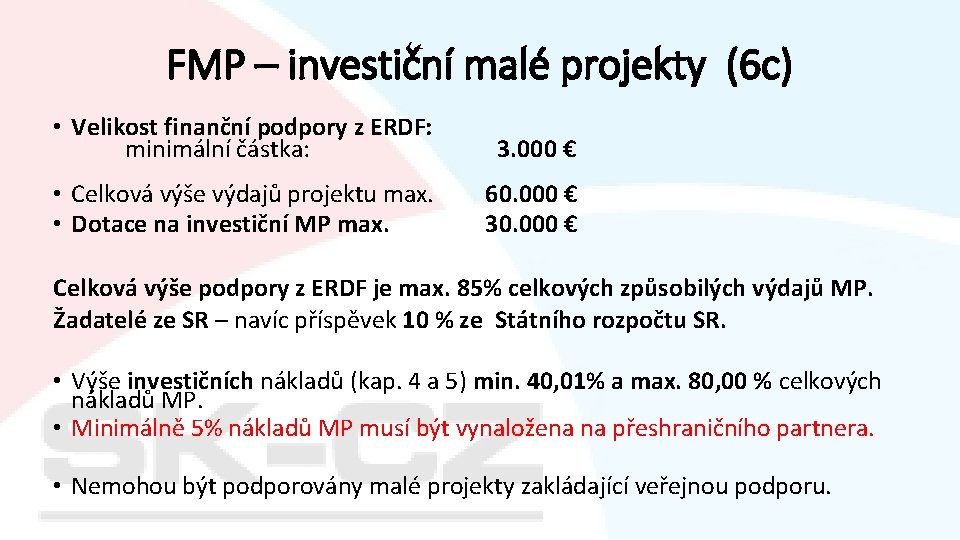 FMP – investiční malé projekty (6c)

• Velikost finanční podpory z ERDF:
minimální částka: 3.000 €

• Celková výše výdajů projektu max. 60.000 €
• Dotace na investiční MP max. 30.000 €

Celková výše podpory z ERDF je max. 85% celkových způsobilých výdajů MP.
Žadatelé ze SR – navíc příspěvek 10 % ze Státního rozpočtu SR.

• Výše investičních nákladů (kap. 4 a 5) min. 40,01% a max. 80,00 % celkových nákladů MP.
• Minimálně 5% nákladů MP musí být vynaložena na přeshraničního partnera.

• Nemohou být podporovány malé projekty zakládající veřejnou podporu.

SK-CZ